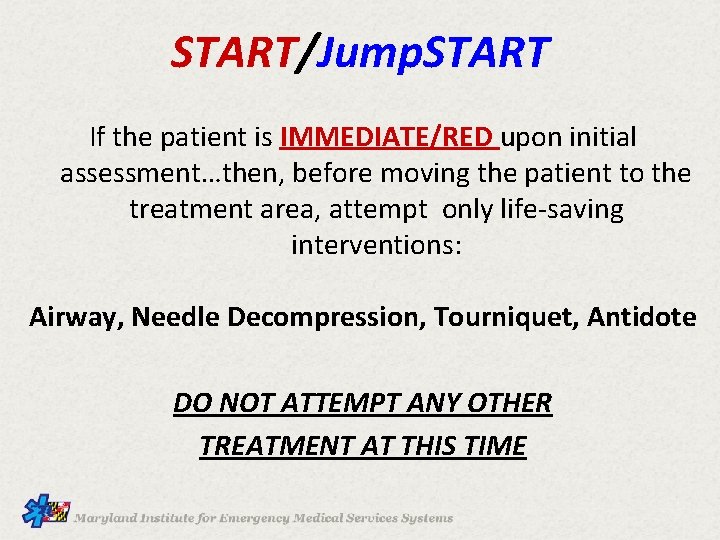 START/JumpSTART

If the patient is IMMEDIATE/RED upon initial assessment…then, before moving the patient to the treatment area, attempt only life-saving interventions:

Airway, Needle Decompression, Tourniquet, Antidote

DO NOT ATTEMPT ANY OTHER TREATMENT AT THIS TIME

Maryland Institute for Emergency Medical Services Systems